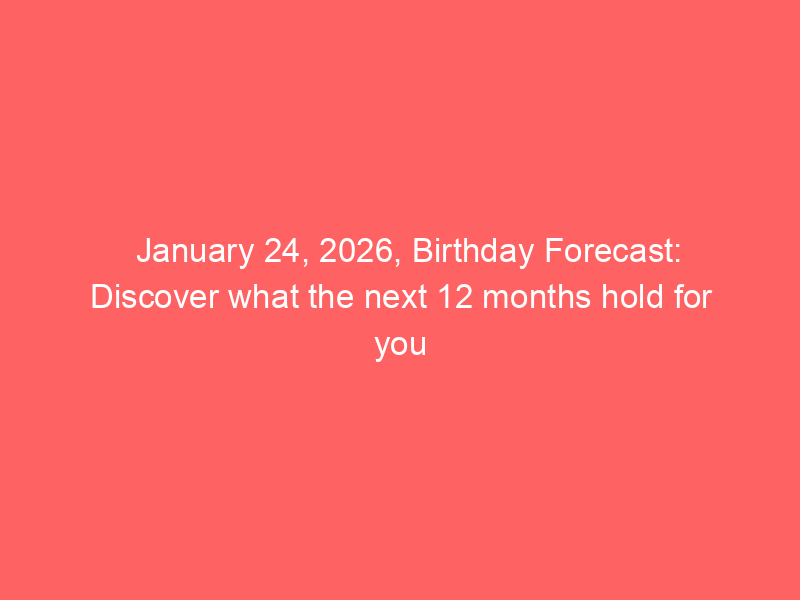 January 24, 2026, Birthday Forecast: Discover what the next 12 months hold for you